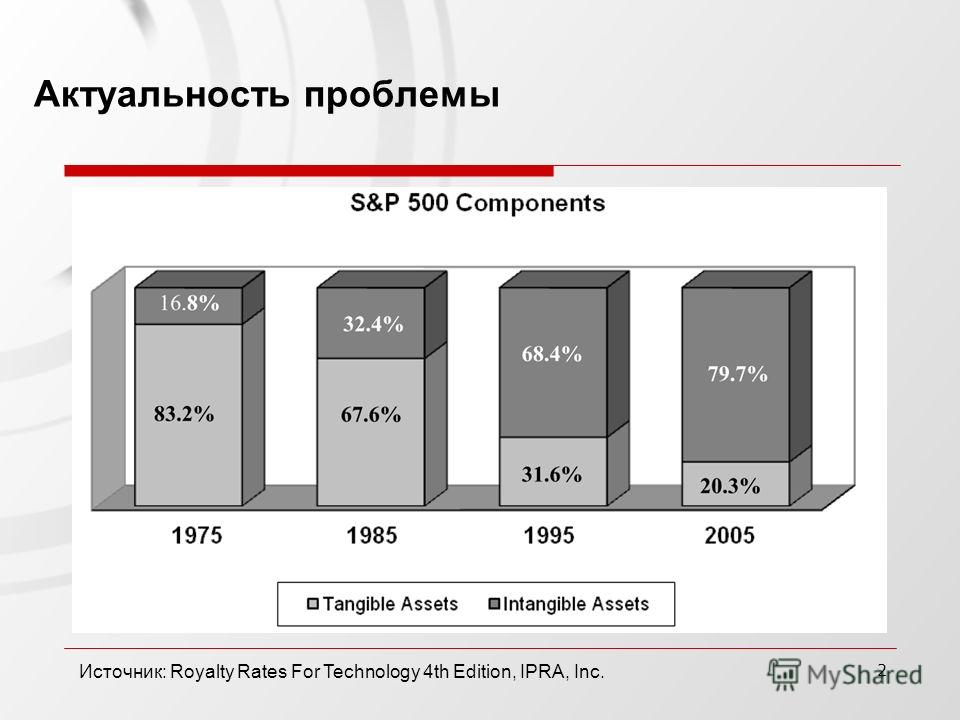 Актуальность проблемы

S&P 500 Components

16.8%
83.2%
32.4%
67.6%
68.4%
31.6%
79.7%
20.3%

1975 1985 1995 2005

Tangible Assets Intangible Assets

Источник: Royalty Rates For Technology 4th Edition, IPRA, Inc.

2

MyShared